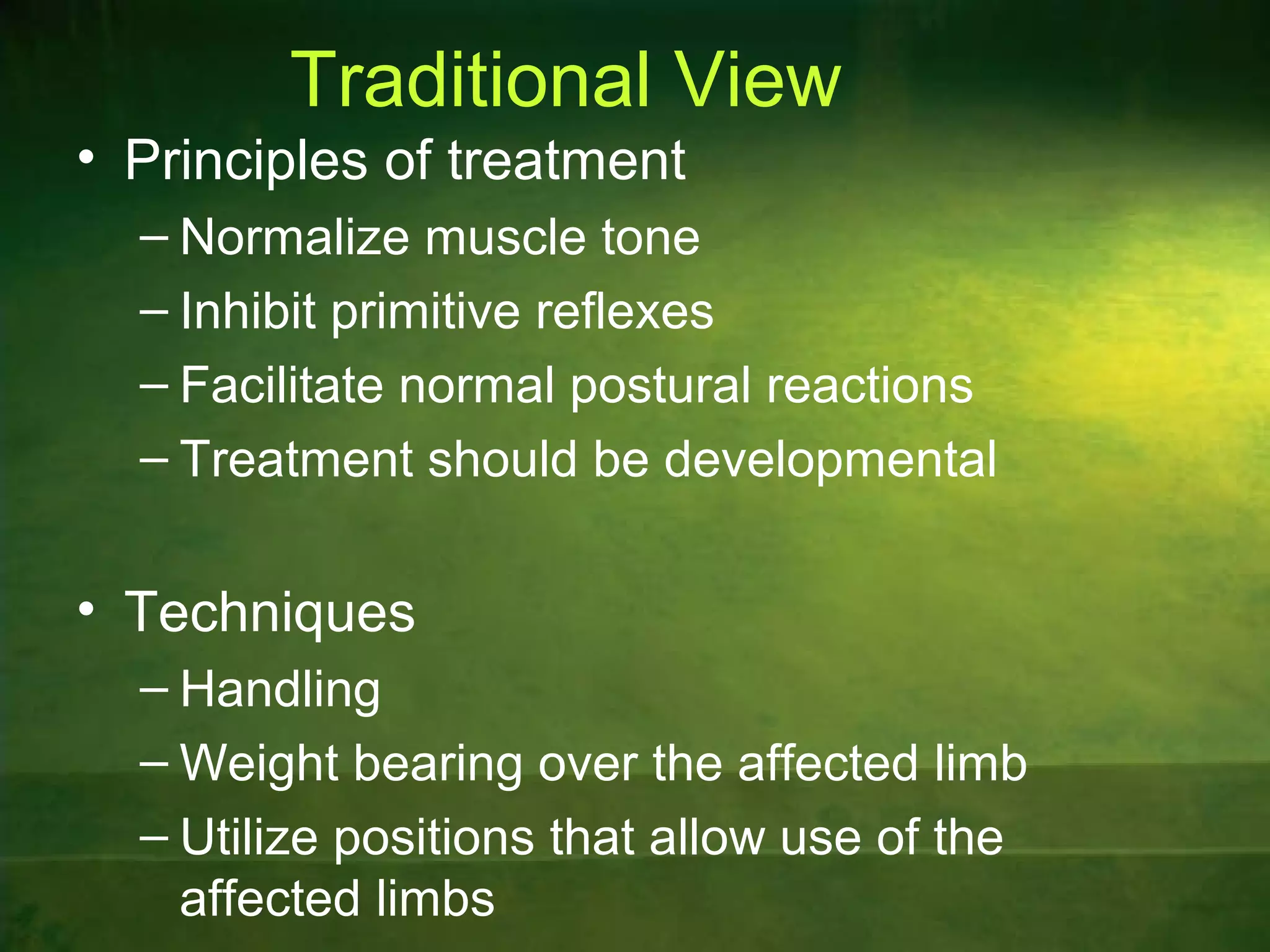 Traditional View

• Principles of treatment
  – Normalize muscle tone
  – Inhibit primitive reflexes
  – Facilitate normal postural reactions
  – Treatment should be developmental

• Techniques
  – Handling
  – Weight bearing over the affected limb
  – Utilize positions that allow use of the affected limbs